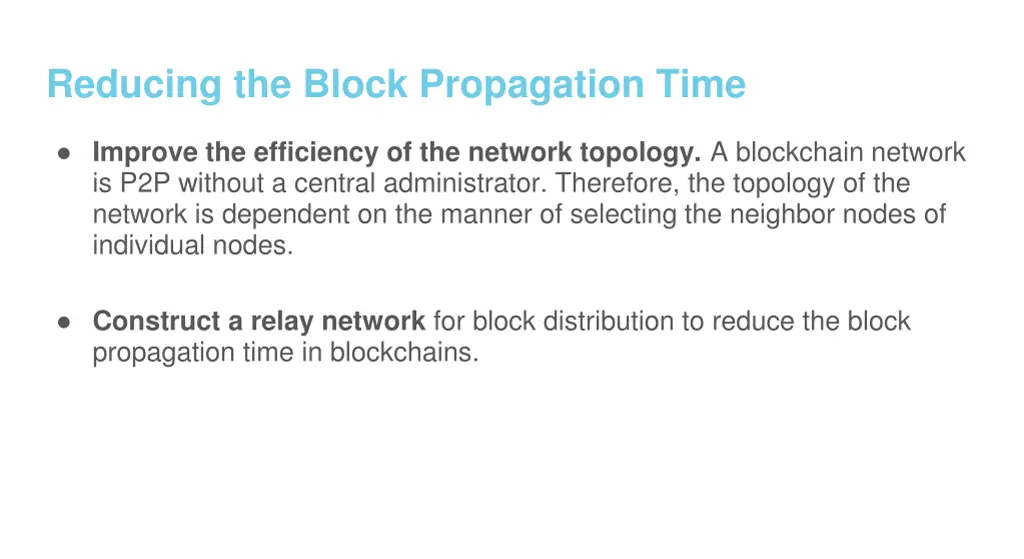 Reducing the Block Propagation Time

● Improve the efficiency of the network topology. A blockchain network is P2P without a central administrator. Therefore, the topology of the network is dependent on the manner of selecting the neighbor nodes of individual nodes.

● Construct a relay network for block distribution to reduce the block propagation time in blockchains.